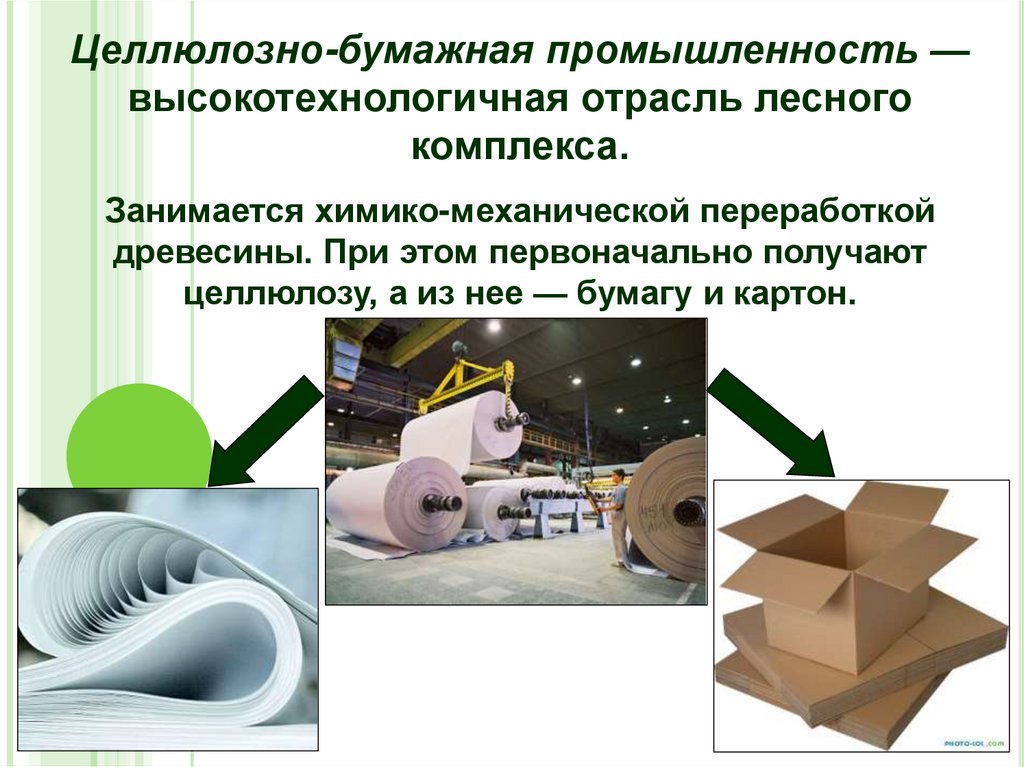 Целлюлозно-бумажная промышленность — высокотехнологичная отрасль лесного комплекса.

Занимается химико-механической переработкой древесины. При этом первоначально получают целлюлозу, а из нее — бумагу и картон.

PHOTO-LOL.COM